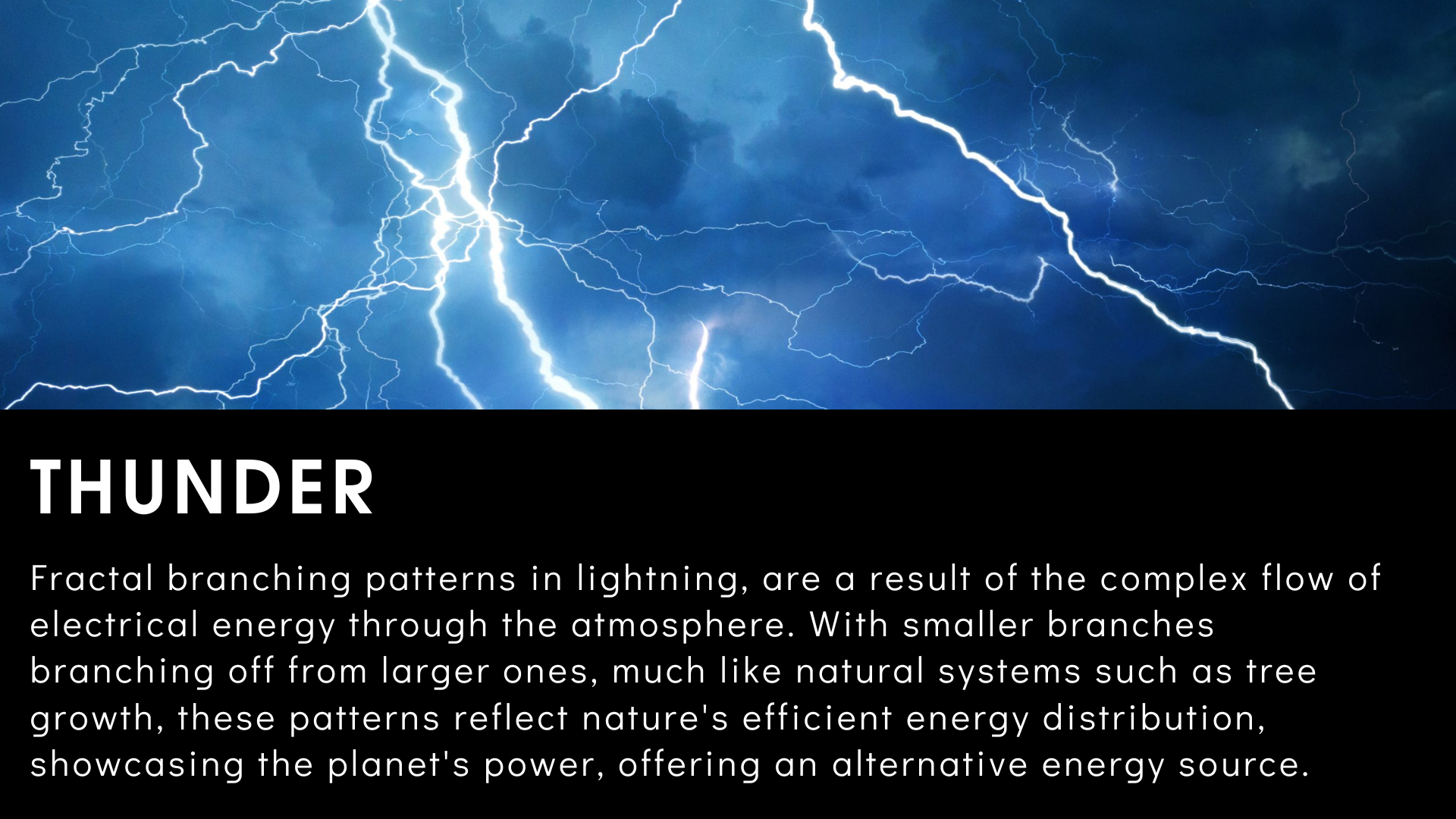 THUNDER

Fractal branching patterns in lightning, are a result of the complex flow of electrical energy through the atmosphere. With smaller branches branching off from larger ones, much like natural systems such as tree growth, these patterns reflect nature's efficient energy distribution, showcasing the planet's power, offering an alternative energy source.